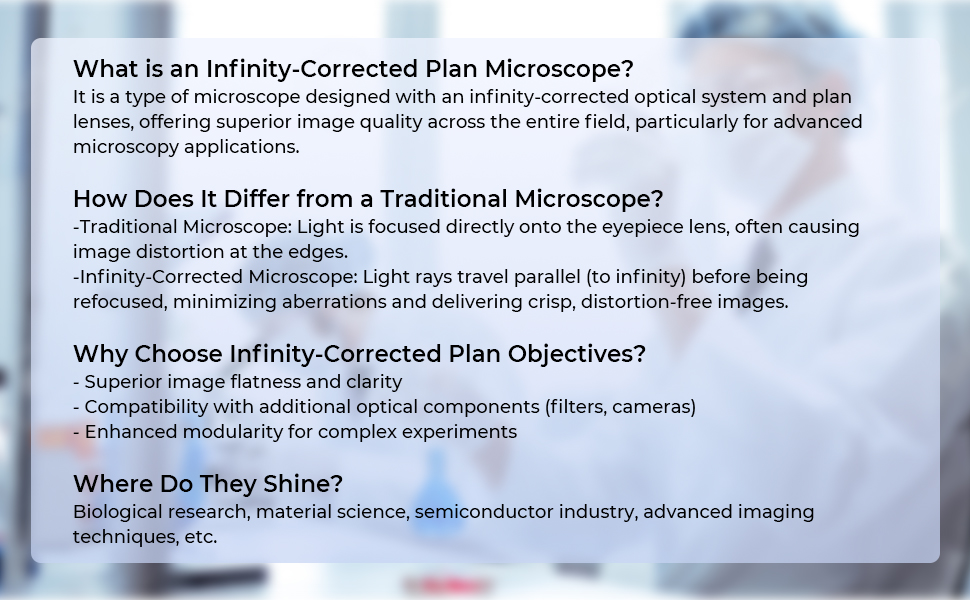 What is an Infinity-Corrected Plan Microscope?
It is a type of microscope designed with an infinity-corrected optical system and plan lenses, offering superior image quality across the entire field, particularly for advanced microscopy applications.

How Does It Differ from a Traditional Microscope?
-Traditional Microscope: Light is focused directly onto the eyepiece lens, often causing image distortion at the edges.
-Infinity-Corrected Microscope: Light rays travel parallel (to infinity) before being refocused, minimizing aberrations and delivering crisp, distortion-free images.

Why Choose Infinity-Corrected Plan Objectives?
- Superior image flatness and clarity
- Compatibility with additional optical components (filters, cameras)
- Enhanced modularity for complex experiments

Where Do They Shine?
Biological research, material science, semiconductor industry, advanced imaging techniques, etc.